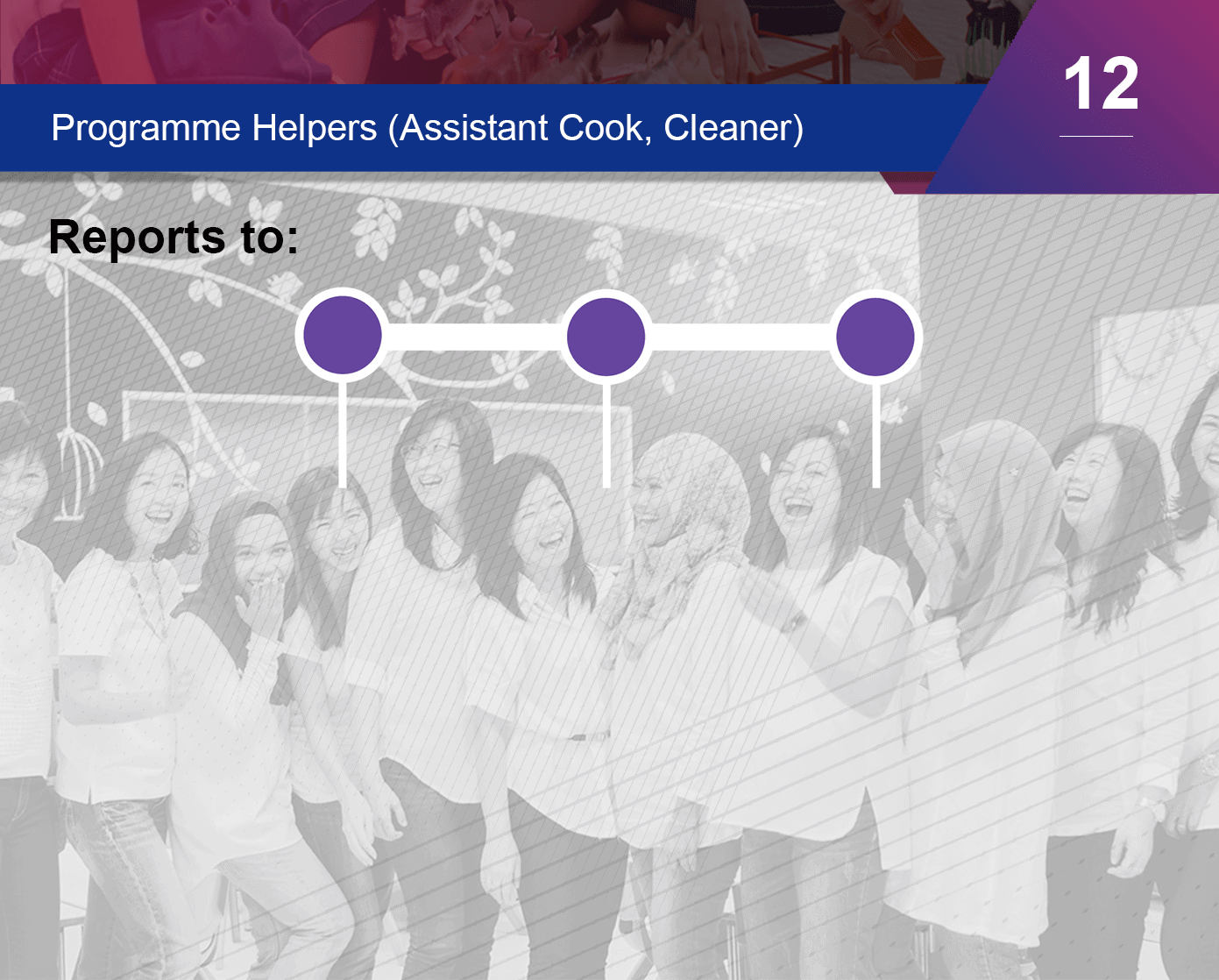 Programme Helpers (Assistant Cook, Cleaner)

12

Reports to: